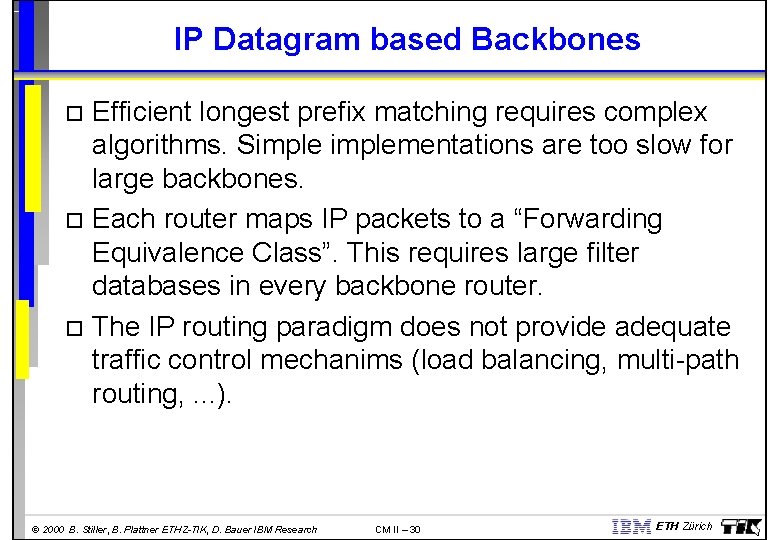 IP Datagram based Backbones

□ Efficient longest prefix matching requires complex algorithms. Simple implementations are too slow for large backbones.

□ Each router maps IP packets to a “Forwarding Equivalence Class”. This requires large filter databases in every backbone router.

□ The IP routing paradigm does not provide adequate traffic control mechanims (load balancing, multi-path routing, ...).

© 2000 B. Stiller, B. Plattner ETHZ-TIK, D. Bauer IBM Research

CM II – 30

IBM ETH Zürich TIK